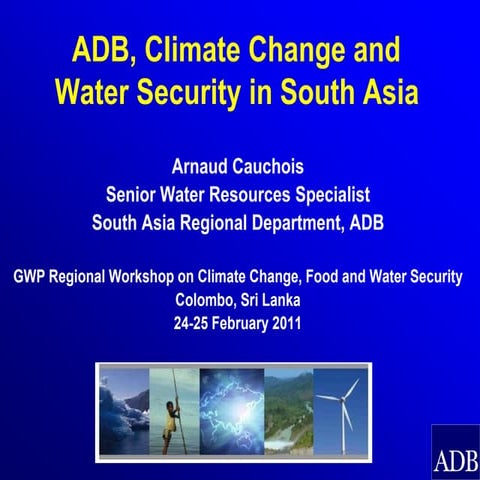 ADB, Climate Change and Water Security in South Asia

Arnaud Cauchois
Senior Water Resources Specialist
South Asia Regional Department, ADB

GWP Regional Workshop on Climate Change, Food and Water Security
Colombo, Sri Lanka
24-25 February 2011

ADB